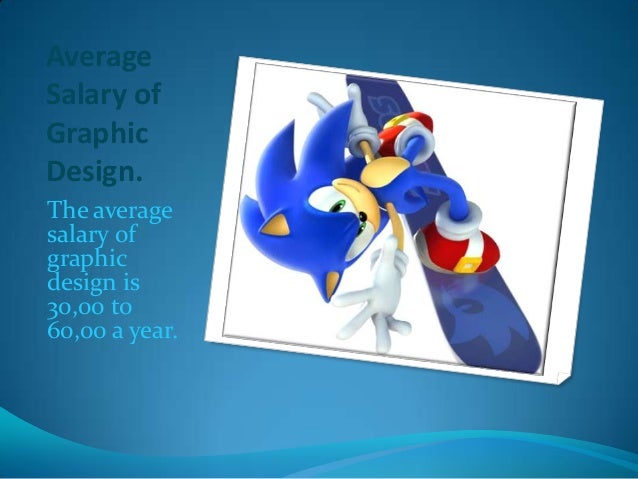 Average Salary of Graphic Design.

The average salary of graphic design is 30,00 to 60,00 a year.